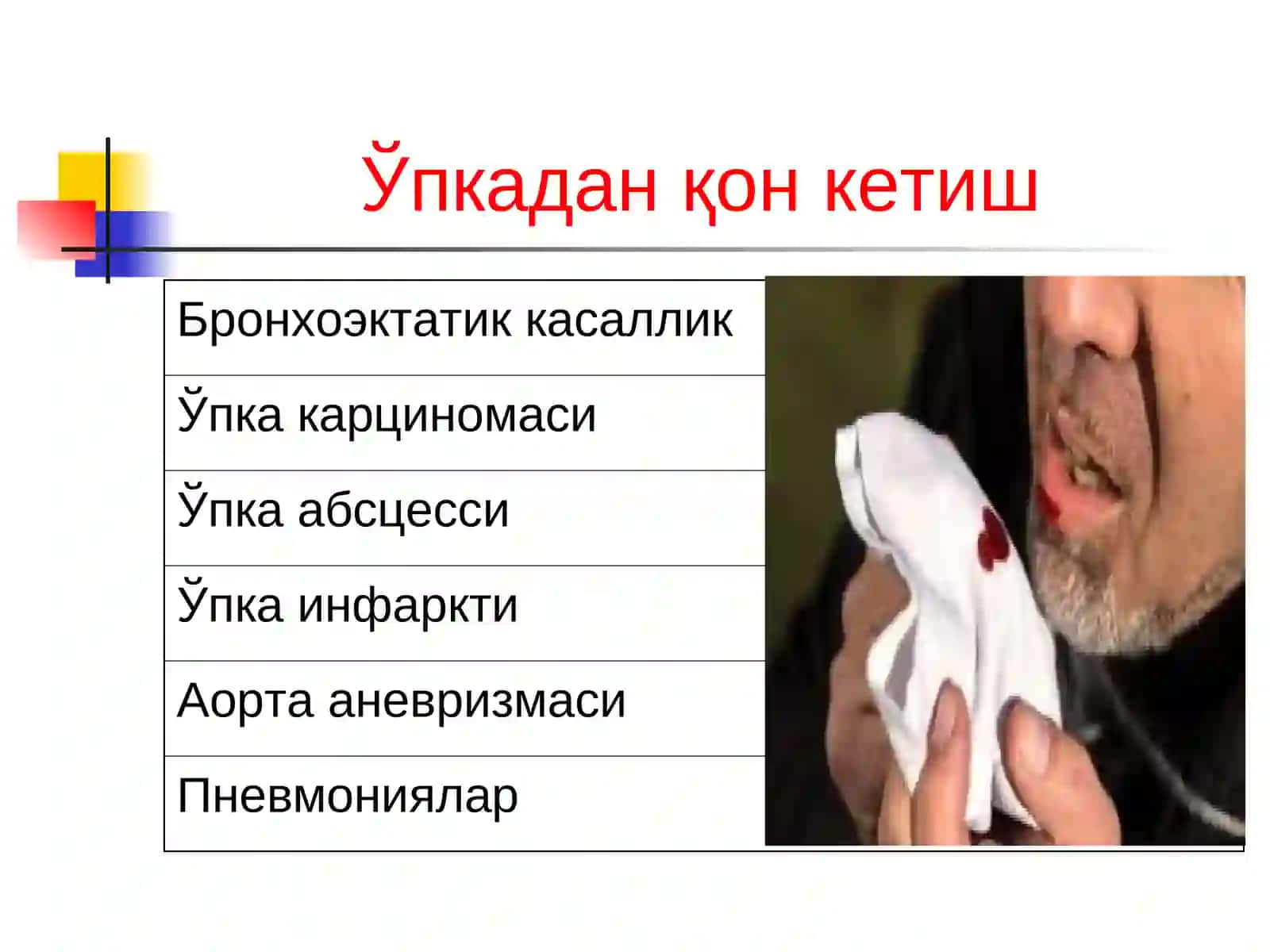 Ўпкадан қон кетиш

| Бронхоэктатик касаллик |
|---|
| Ўпка карциномаси |
| Ўпка абсцесси |
| Ўпка инфаркти |
| Аорта аневризмаси |
| Пневмониялар |